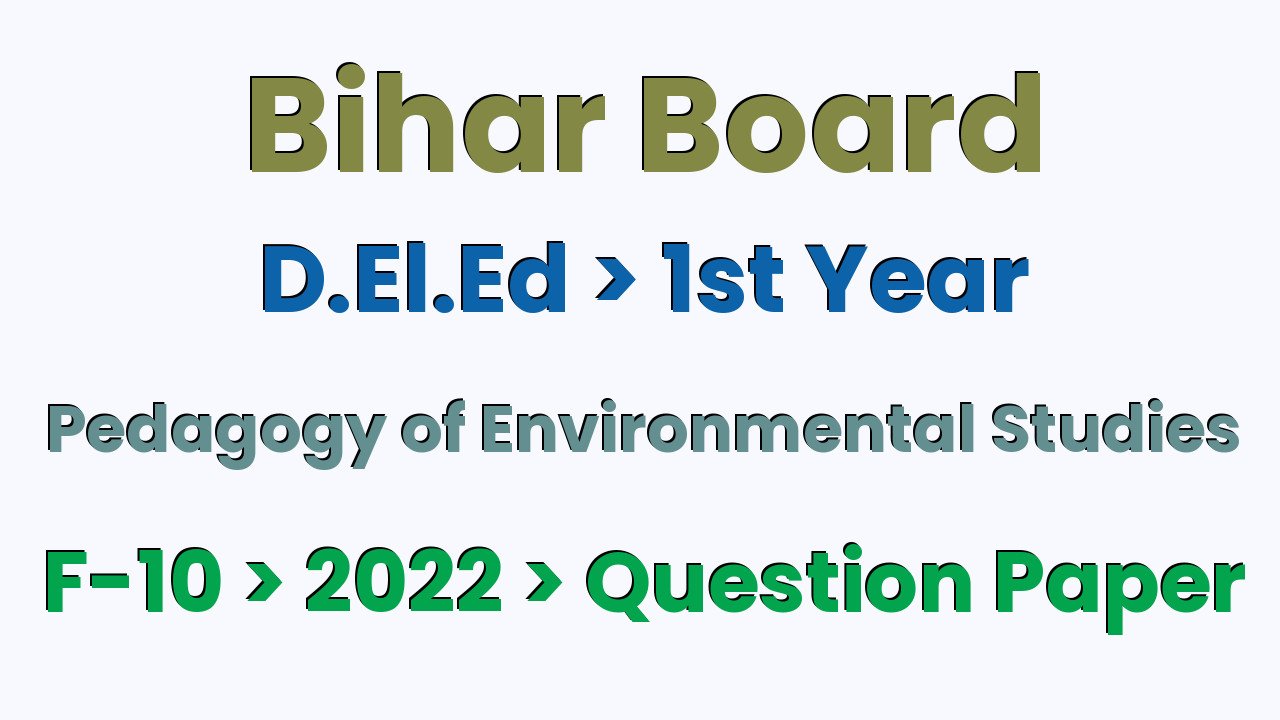 Bihar Board

D.El.Ed > 1st Year

Pedagogy of Environmental Studies

F-10 > 2022 > Question Paper